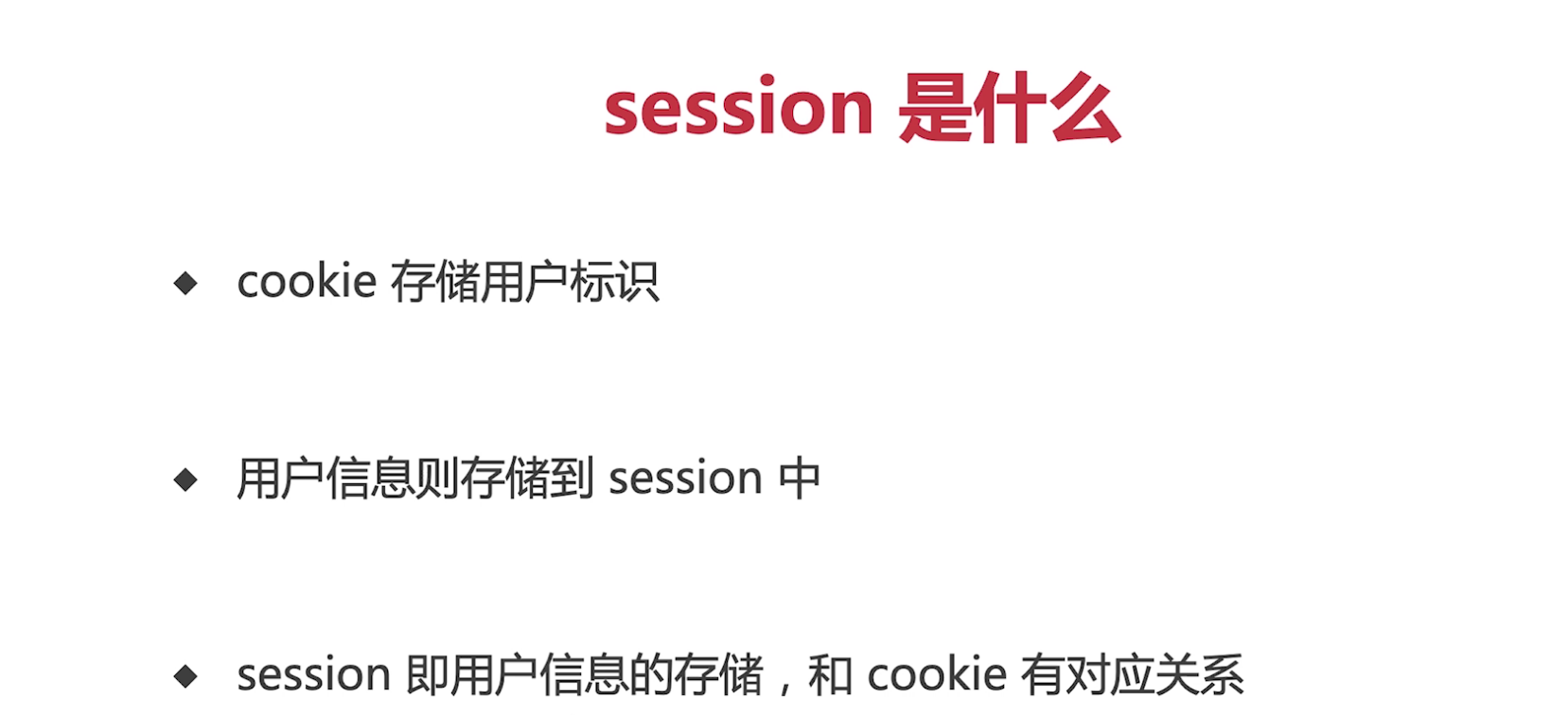 session 是什么

◆ cookie 存储用户标识

◆ 用户信息则存储到 session 中

◆ session 即用户信息的存储，和 cookie 有对应关系